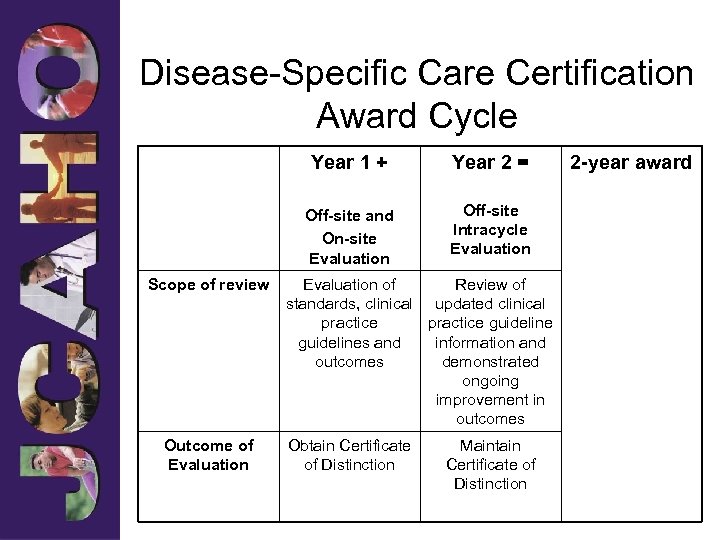 JCAHO

Disease-Specific Care Certification Award Cycle

| | Year 1 + Off-site and On-site Evaluation | Year 2 = Off-site Intracycle Evaluation | 2-year award |
|---|---|---|---|
| Scope of review | Evaluation of standards, clinical practice guidelines and outcomes | Review of updated clinical practice guideline information and demonstrated ongoing improvement in outcomes | |
| Outcome of Evaluation | Obtain Certificate of Distinction | Maintain Certificate of Distinction | |